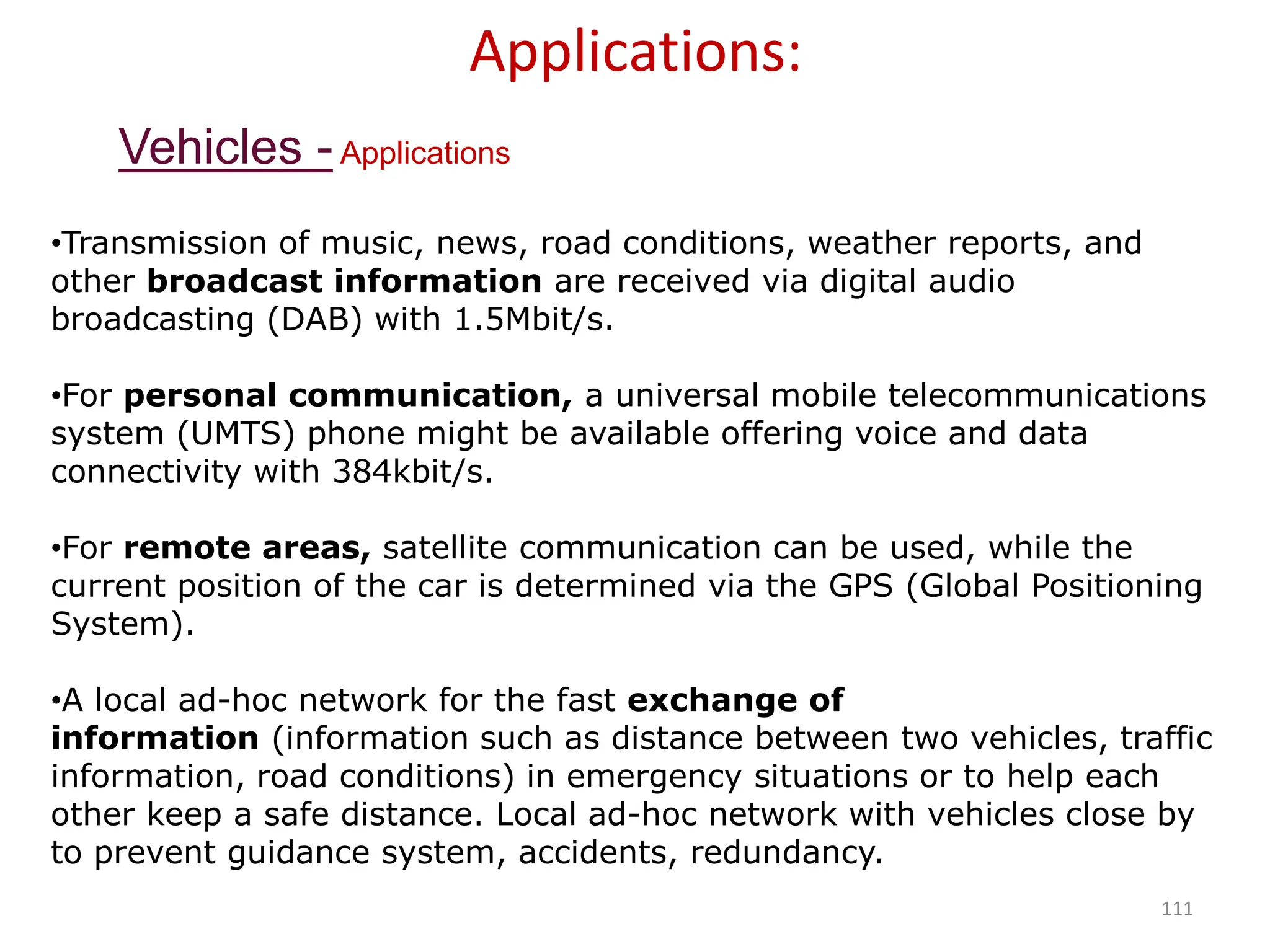 Applications:

Vehicles - Applications

•Transmission of music, news, road conditions, weather reports, and other broadcast information are received via digital audio broadcasting (DAB) with 1.5Mbit/s.

•For personal communication, a universal mobile telecommunications system (UMTS) phone might be available offering voice and data connectivity with 384kbit/s.

•For remote areas, satellite communication can be used, while the current position of the car is determined via the GPS (Global Positioning System).

•A local ad-hoc network for the fast exchange of information (information such as distance between two vehicles, traffic information, road conditions) in emergency situations or to help each other keep a safe distance. Local ad-hoc network with vehicles close by to prevent guidance system, accidents, redundancy.

111